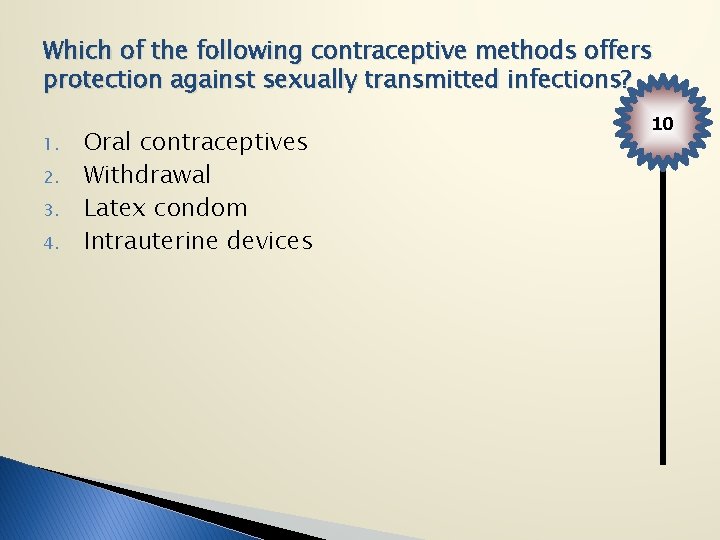 Which of the following contraceptive methods offers protection against sexually transmitted infections?

10

1. Oral contraceptives
2. Withdrawal
3. Latex condom
4. Intrauterine devices